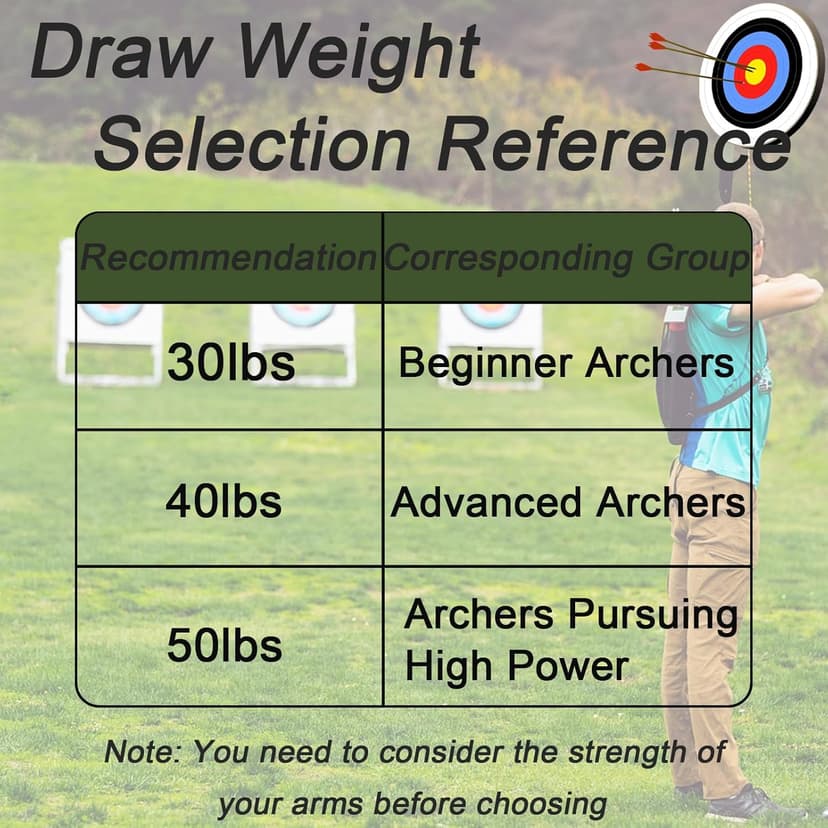 Draw Weight Selection Reference

| Recommendation | Corresponding Group |
|---|---|
| 30lbs | Beginner Archers |
| 40lbs | Advanced Archers |
| 50lbs | Archers Pursuing High Power |

Note: You need to consider the strength of your arms before choosing